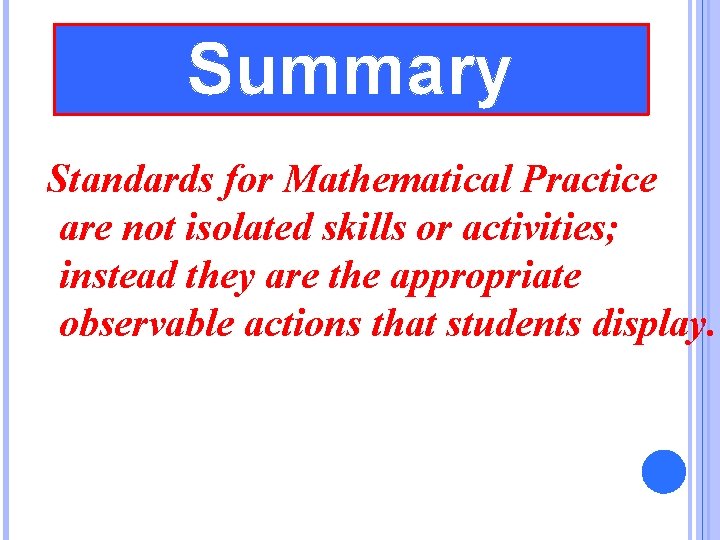 Summary

Standards for Mathematical Practice are not isolated skills or activities; instead they are the appropriate observable actions that students display.